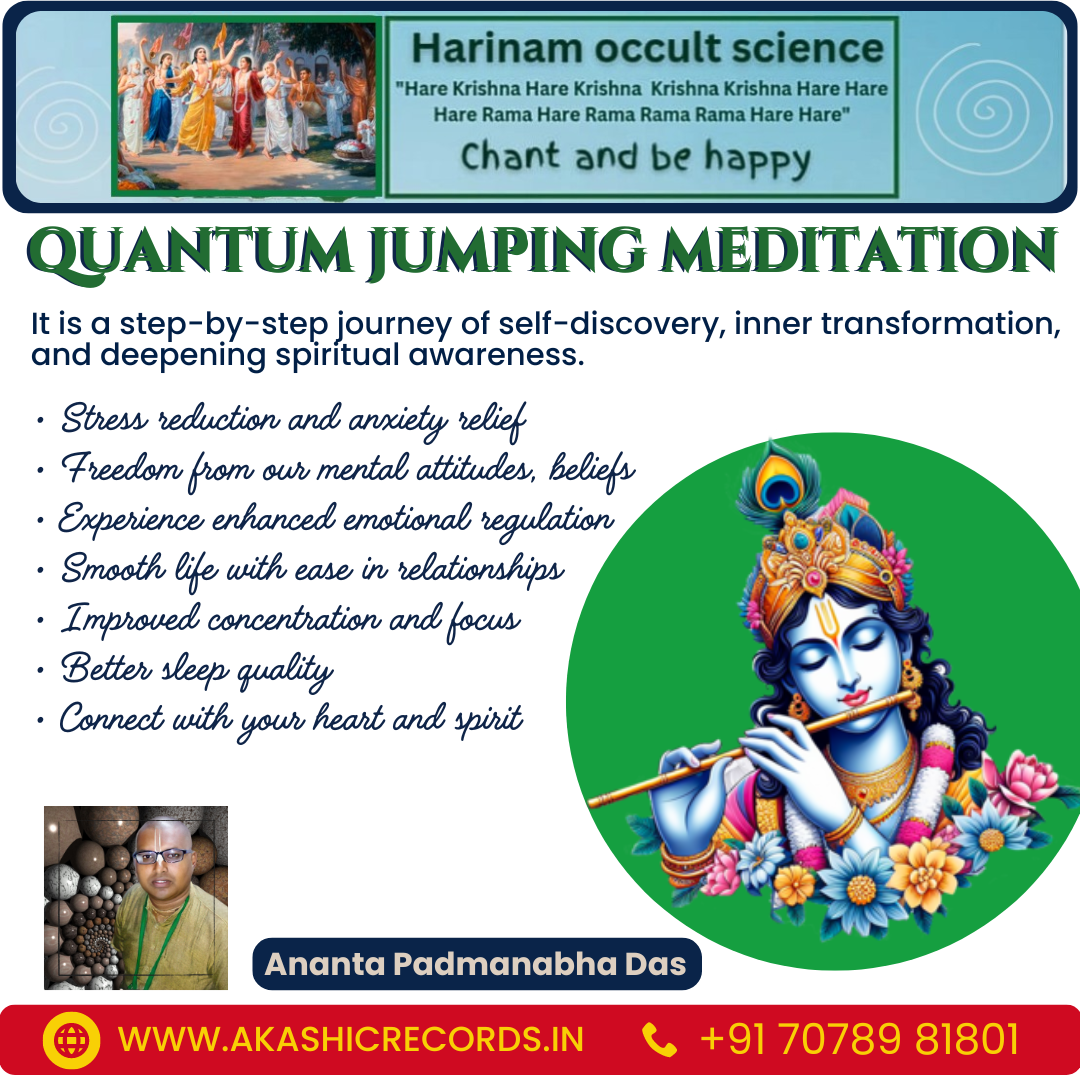 Harinam occult science
"Hare Krishna Hare Krishna Krishna Krishna Hare Hare Hare Rama Hare Rama Rama Rama Hare Hare"
Chant and be happy

QUANTUM JUMPING MEDITATION

It is a step-by-step journey of self-discovery, inner transformation, and deepening spiritual awareness.

• Stress reduction and anxiety relief
• Freedom from our mental attitudes, beliefs
• Experience enhanced emotional regulation
• Smooth life with ease in relationships
• Improved concentration and focus
• Better sleep quality
• Connect with your heart and spirit

Ananta Padmanabha Das

WWW.AKASHICRECORDS.IN +91 70789 81801